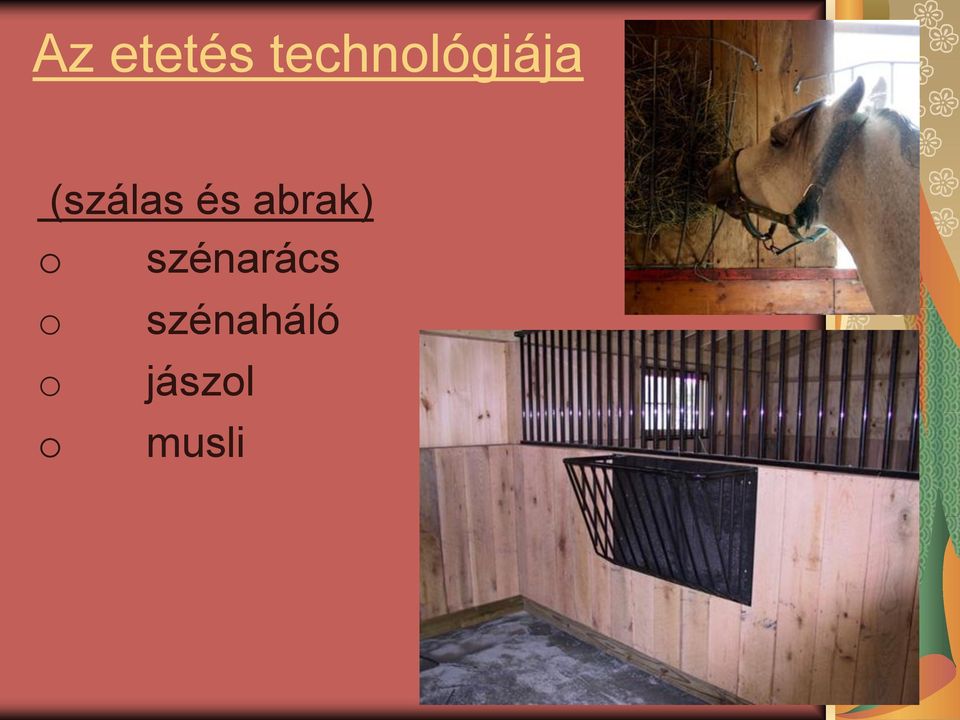 Az etetés technológiája

(szálas és abrak)

o szénarács
o szénaháló
o jászol
o musli